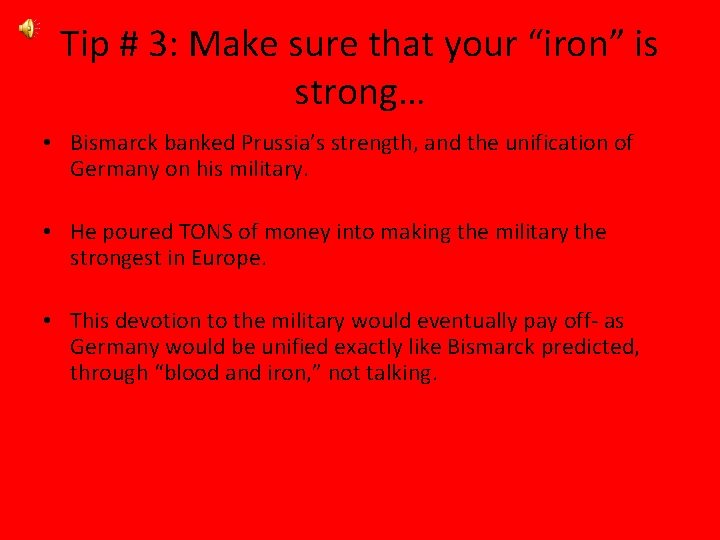 Tip # 3: Make sure that your “iron” is strong…

• Bismarck banked Prussia’s strength, and the unification of Germany on his military.

• He poured TONS of money into making the military the strongest in Europe.

• This devotion to the military would eventually pay off- as Germany would be unified exactly like Bismarck predicted, through “blood and iron,” not talking.